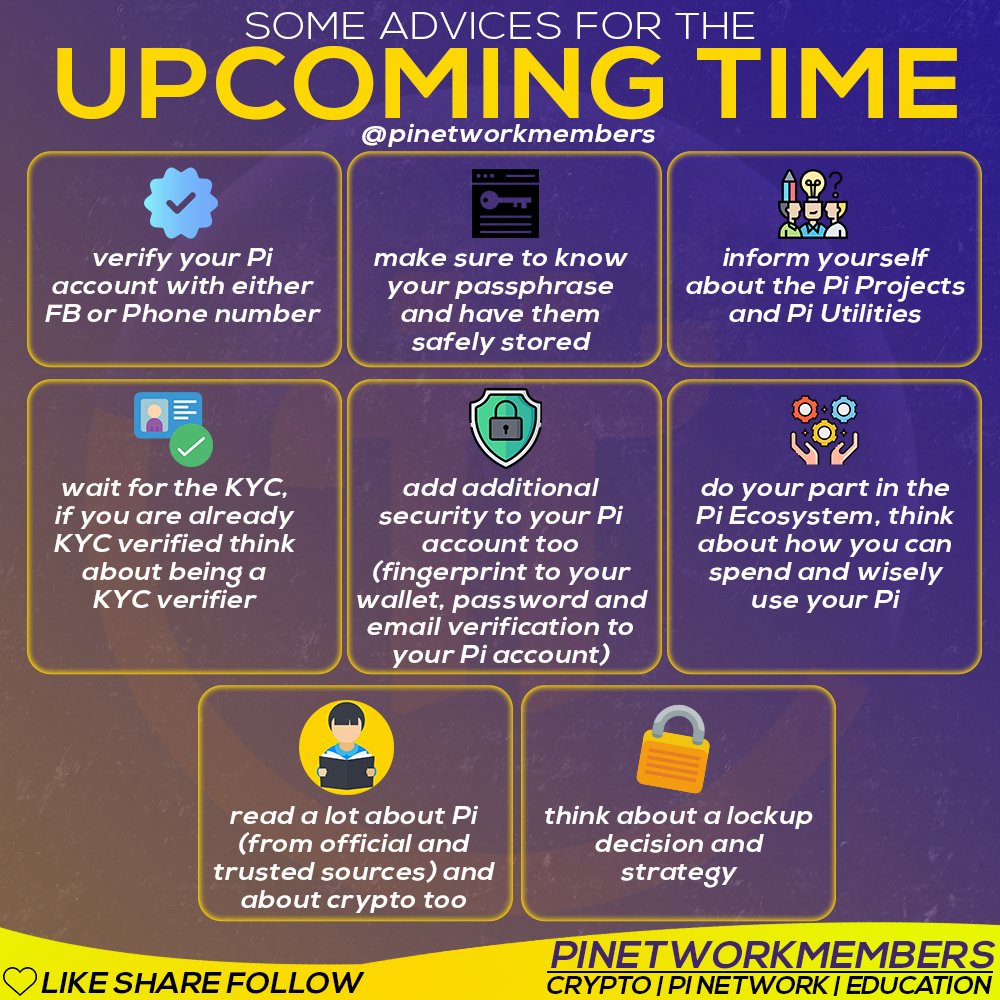 SOME ADVICES FOR THE
UPCOMING TIME
@pinetworkmembers

verify your Pi account with either FB or Phone number

make sure to know your passphrase and have them safely stored

inform yourself about the Pi Projects and Pi Utilities

wait for the KYC, if you are already KYC verified think about being a KYC verifier

add additional security to your Pi account too (fingerprint to your wallet, password and email verification to your Pi account)

do your part in the Pi Ecosystem, think about how you can spend and wisely use your Pi

read a lot about Pi (from official and trusted sources) and about crypto too

think about a lockup decision and strategy

LIKE SHARE FOLLOW

PINETWORKMEMBERS
CRYPTO | PI NETWORK | EDUCATION